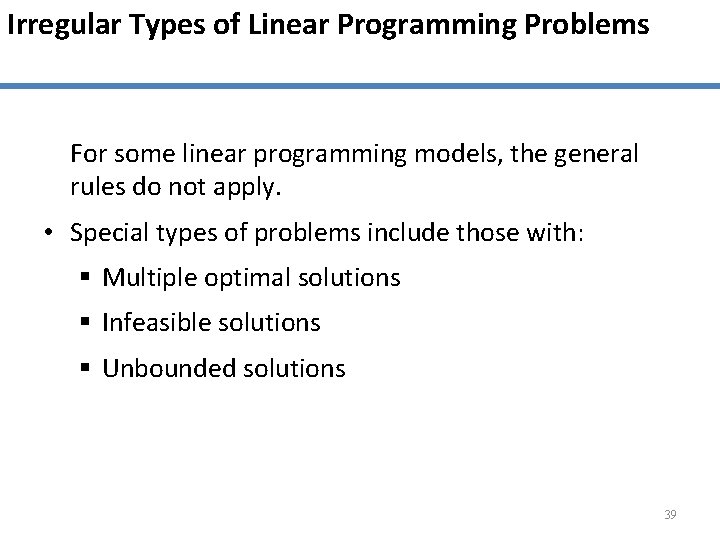 Irregular Types of Linear Programming Problems

For some linear programming models, the general rules do not apply.

• Special types of problems include those with:

▪ Multiple optimal solutions

▪ Infeasible solutions

▪ Unbounded solutions

39